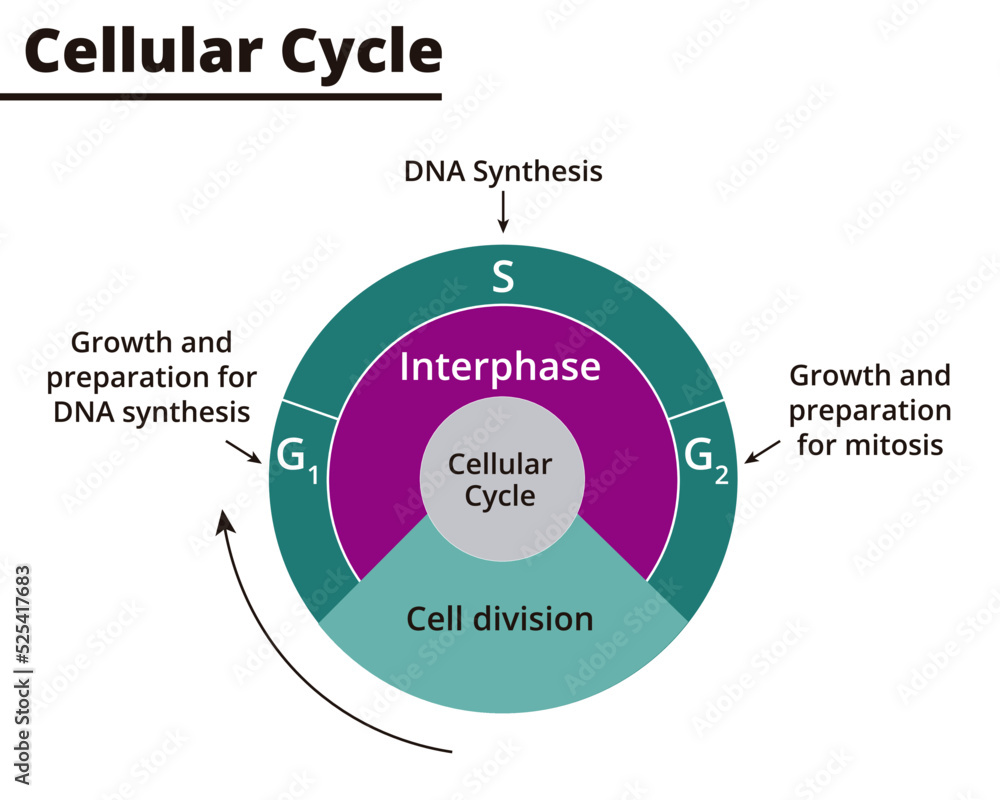 Cellular Cycle

DNA Synthesis

S

Growth and preparation for DNA synthesis

Interphase

Growth and preparation for mitosis

$G_1$

Cellular Cycle

$G_2$

Cell division

Adobe Stock | #525417683